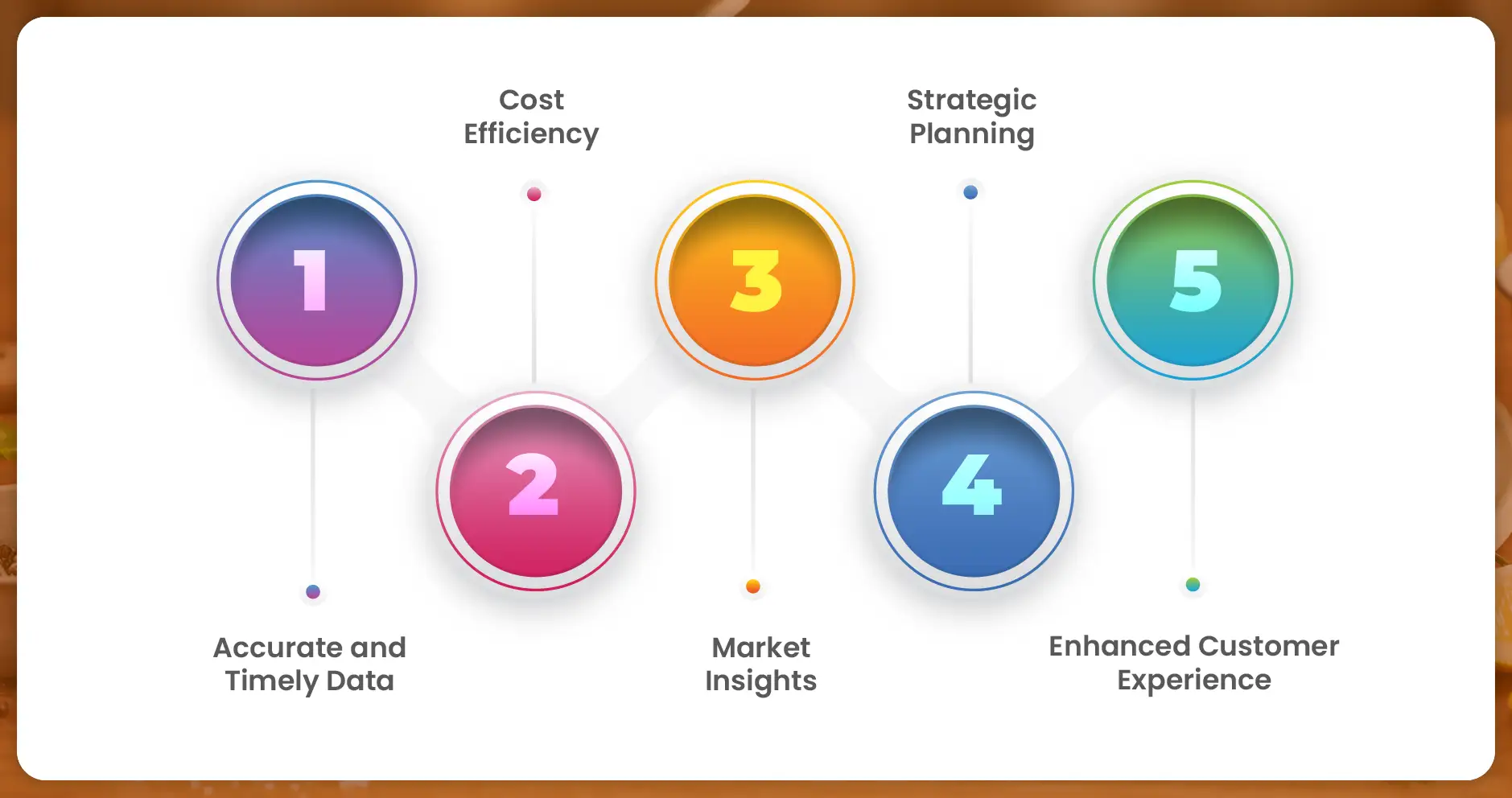 1

Accurate and Timely Data

2

Cost Efficiency

3

Market Insights

4

Strategic Planning

5

Enhanced Customer Experience